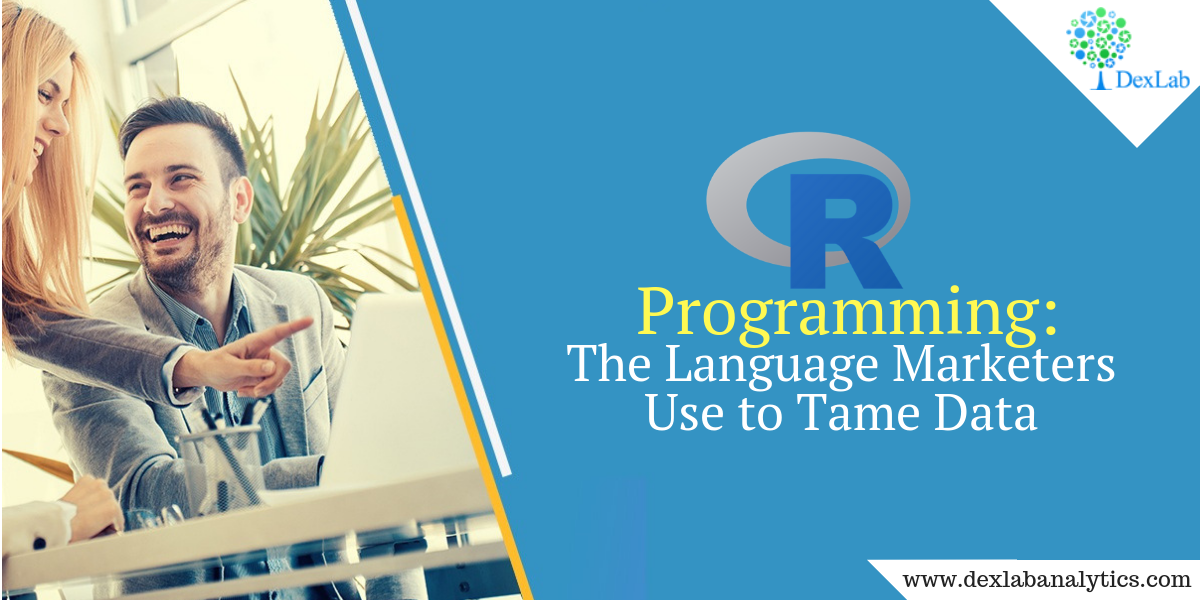 DexLab

R

Programming:
The Language Marketers Use to Tame Data

www.dexlabanalytics.com